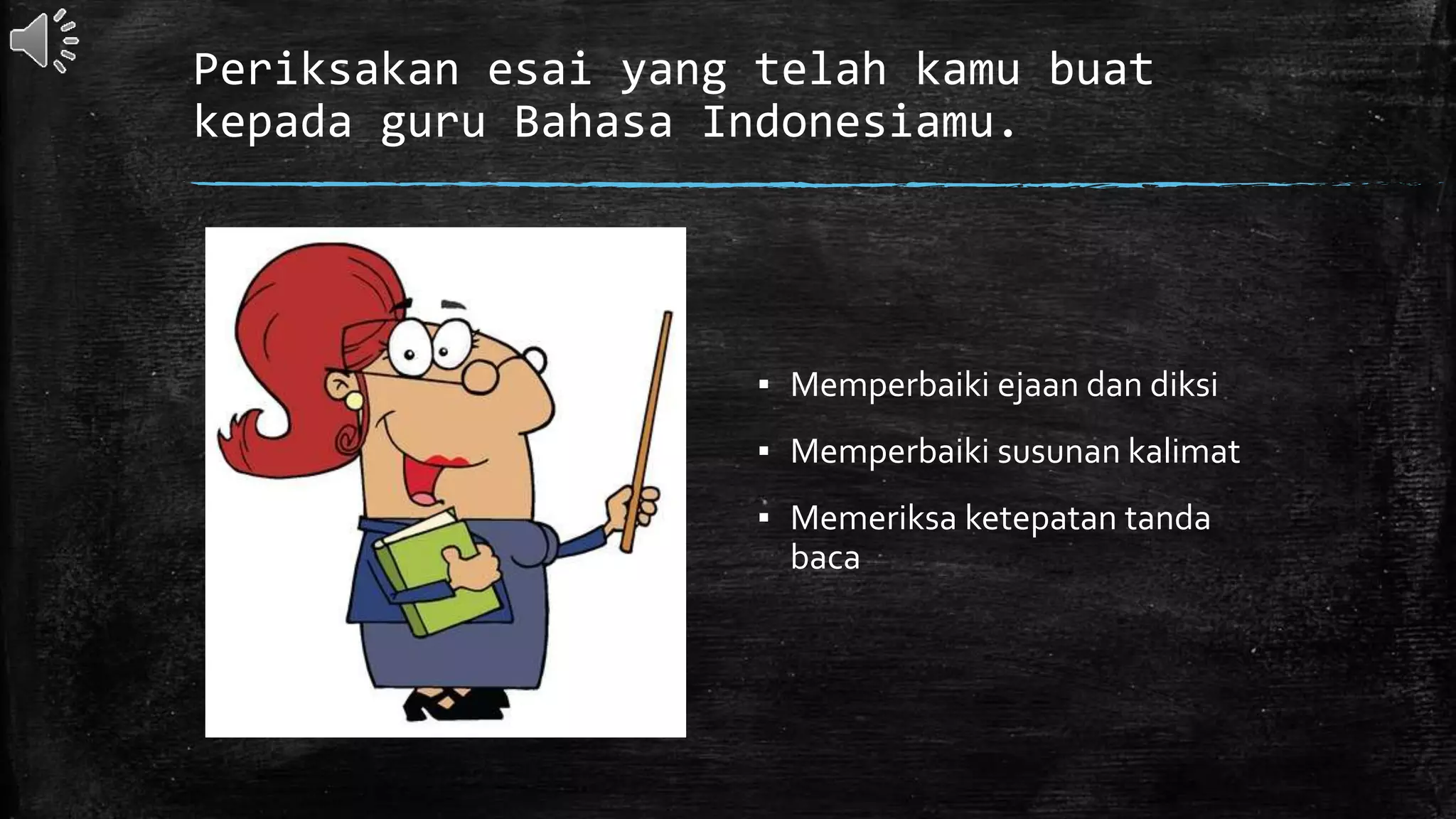 Periksakan esai yang telah kamu buat kepada guru Bahasa Indonesiamu.

▪ Memperbaiki ejaan dan diksi
▪ Memperbaiki susunan kalimat
▪ Memeriksa ketepatan tanda baca